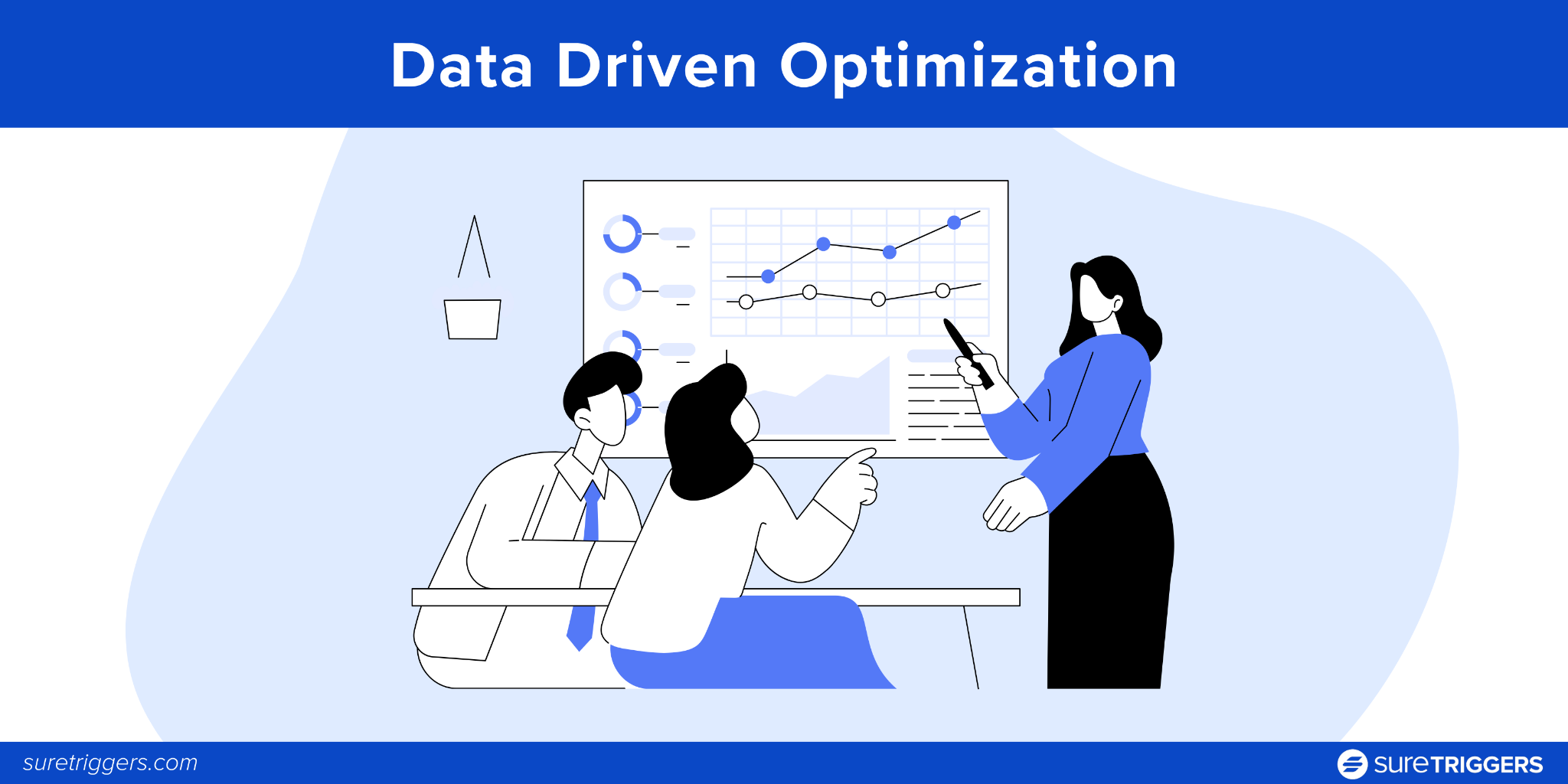 Data Driven Optimization

suretriggers.com

sureTRIGGERS